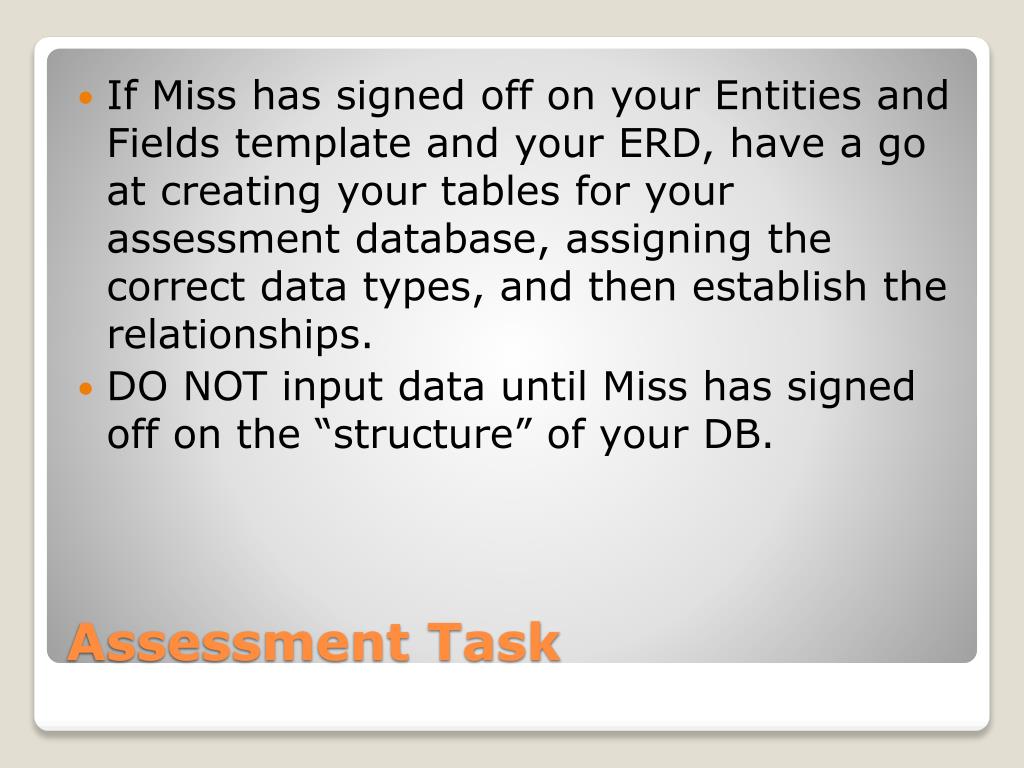 • If Miss has signed off on your Entities and Fields template and your ERD, have a go at creating your tables for your assessment database, assigning the correct data types, and then establish the relationships.
• DO NOT input data until Miss has signed off on the “structure” of your DB.

Assessment Task